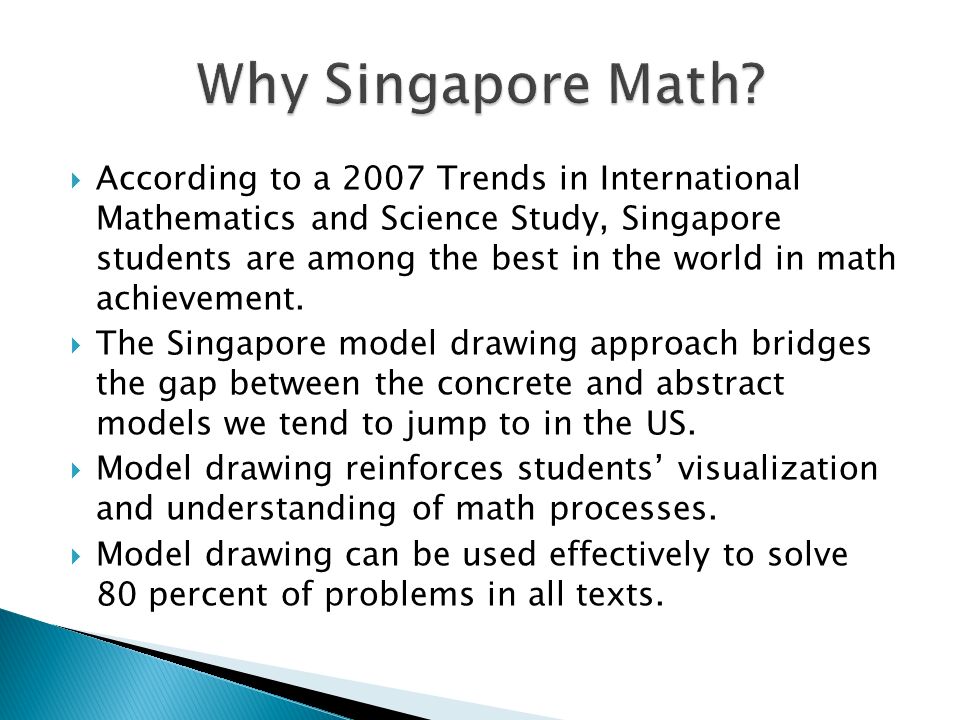 Why Singapore Math?

According to a 2007 Trends in International Mathematics and Science Study, Singapore students are among the best in the world in math achievement.

The Singapore model drawing approach bridges the gap between the concrete and abstract models we tend to jump to in the US.

Model drawing reinforces students’ visualization and understanding of math processes.

Model drawing can be used effectively to solve 80 percent of problems in all texts.